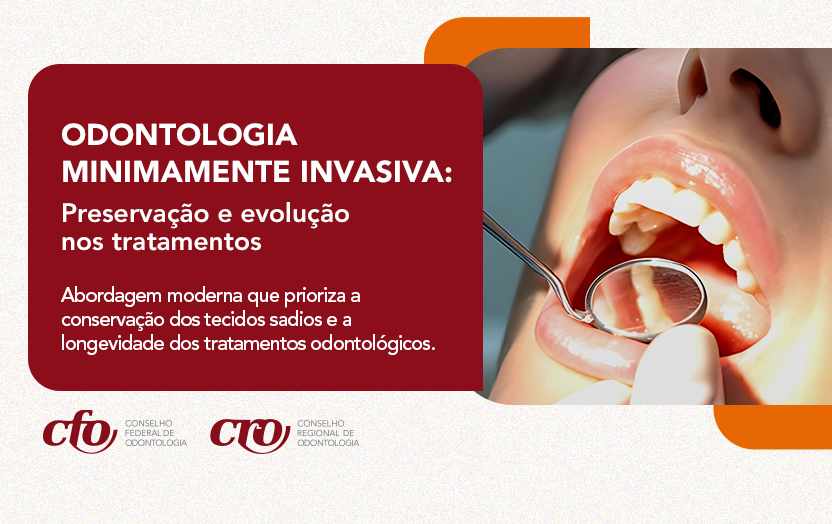 ODONTOLOGIA MINIMAMENTE INVASIVA:
Preservação e evolução nos tratamentos

Abordagem moderna que prioriza a conservação dos tecidos sadios e a longevidade dos tratamentos odontológicos.

cfo CONSELHO FEDERAL DE ODONTOLOGIA

cro CONSELHO REGIONAL DE ODONTOLOGIA